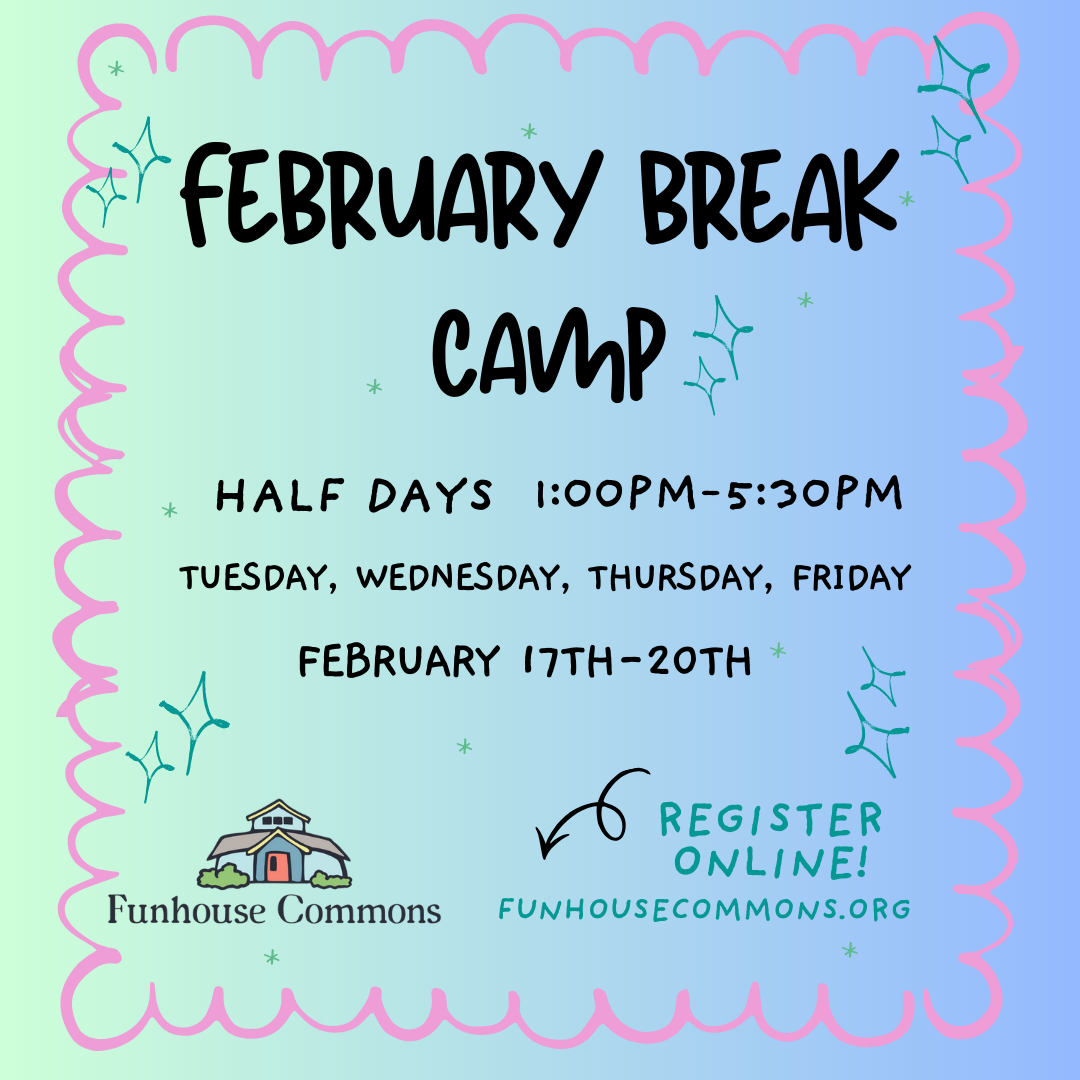 FEBRUARY BREAK CAMP

HALF DAYS 1:00PM-5:30PM

TUESDAY, WEDNESDAY, THURSDAY, FRIDAY

FEBRUARY 17TH-20TH

Funhouse Commons

REGISTER ONLINE!

FUNHOUSECOMMONS.ORG